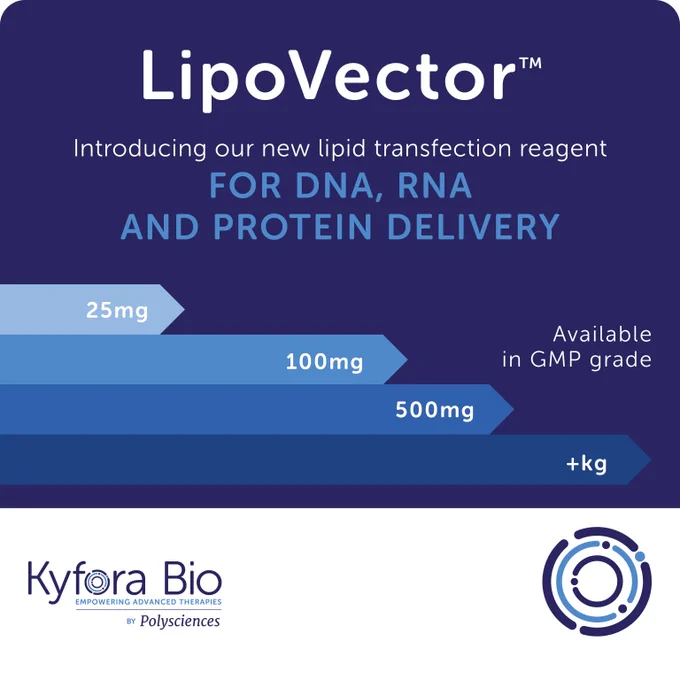 LipoVector™

Introducing our new lipid transfection reagent
FOR DNA, RNA AND PROTEIN DELIVERY

25mg

100mg

500mg

+kg

Available in GMP grade

Kyfora Bio
EMPOWERING ADVANCED THERAPIES
BY Polysciences